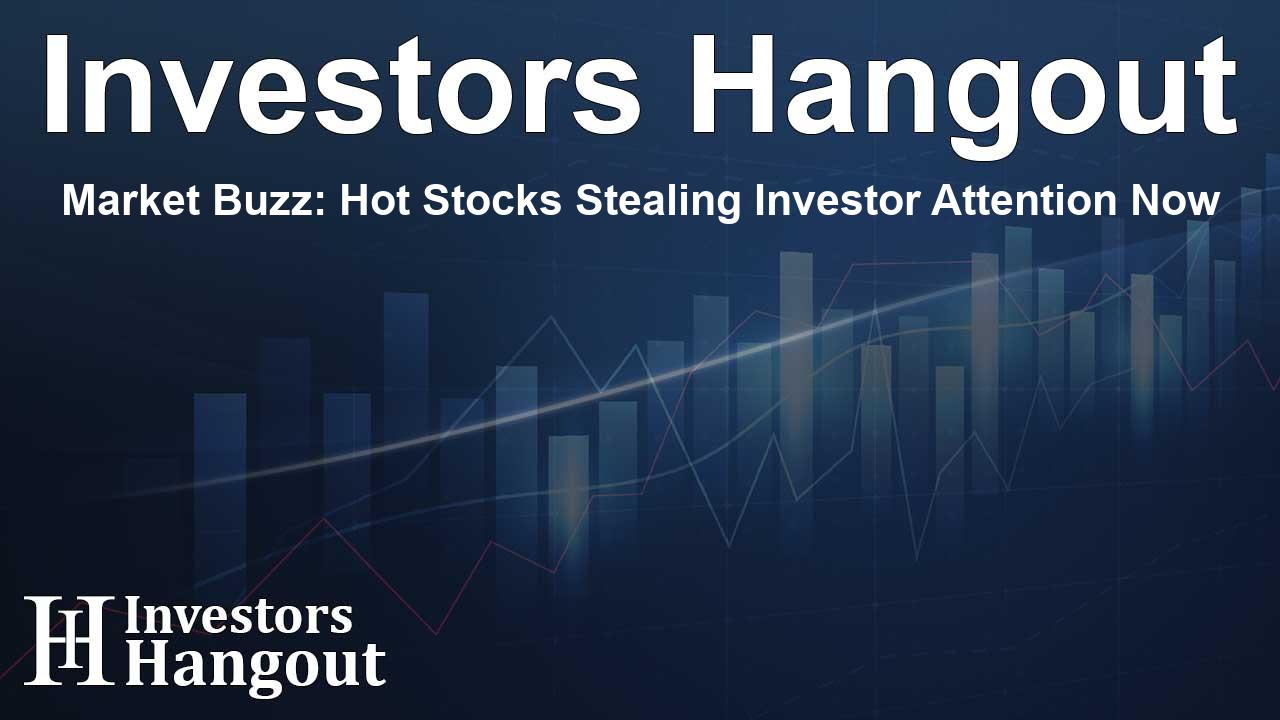 Investors Hangout

Market Buzz: Hot Stocks Stealing Investor Attention Now

IH Investors Hangout